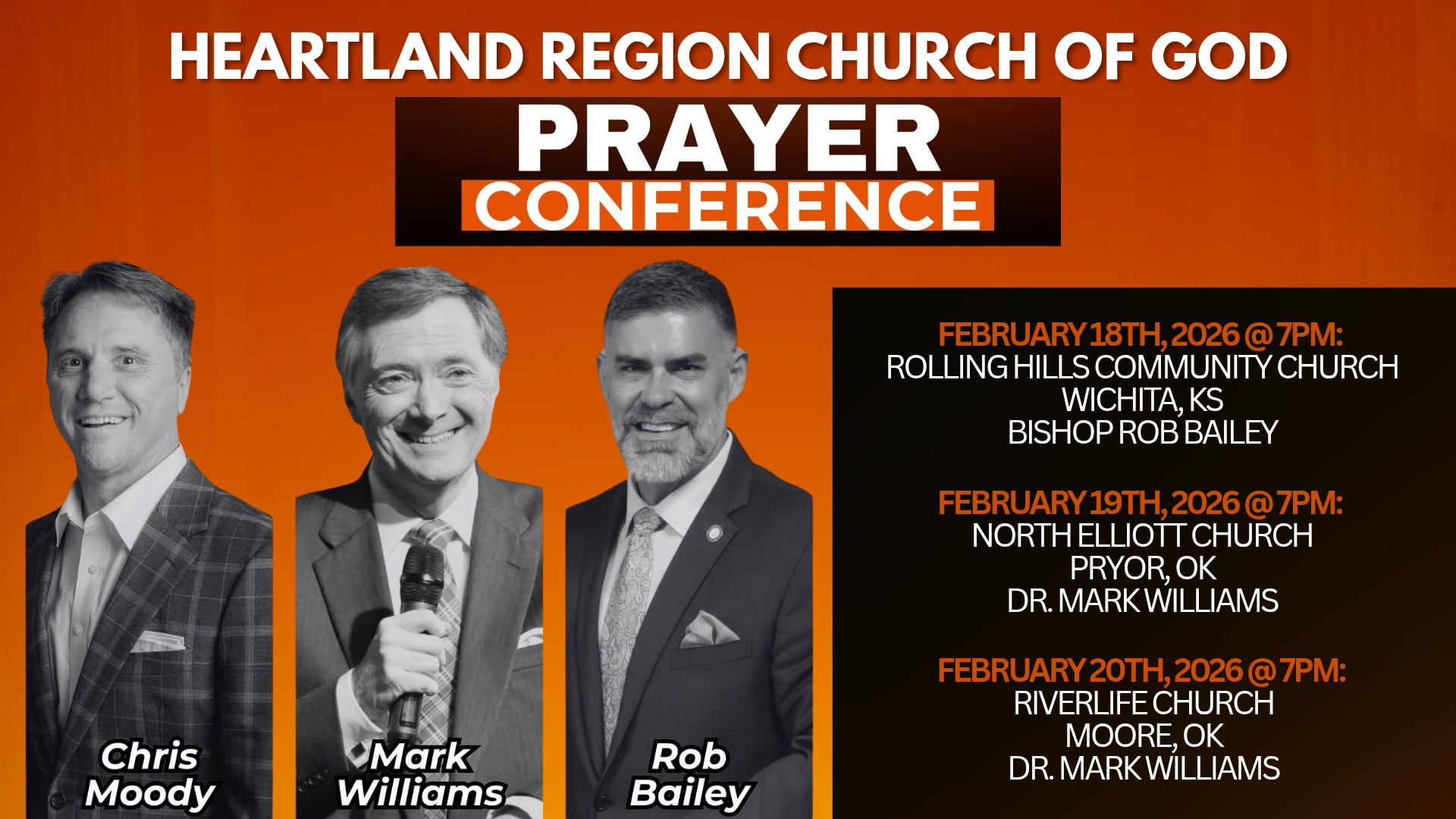 HEARTLAND REGION CHURCH OF GOD

PRAYER
CONFERENCE

Chris Moody

Mark Williams

Rob Bailey

FEBRUARY 18TH, 2026 @ 7PM:
ROLLING HILLS COMMUNITY CHURCH
WICHITA, KS
BISHOP ROB BAILEY

FEBRUARY 19TH, 2026 @ 7PM:
NORTH ELLIOTT CHURCH
PRYOR, OK
DR. MARK WILLIAMS

FEBRUARY 20TH, 2026 @ 7PM:
RIVERLIFE CHURCH
MOORE, OK
DR. MARK WILLIAMS